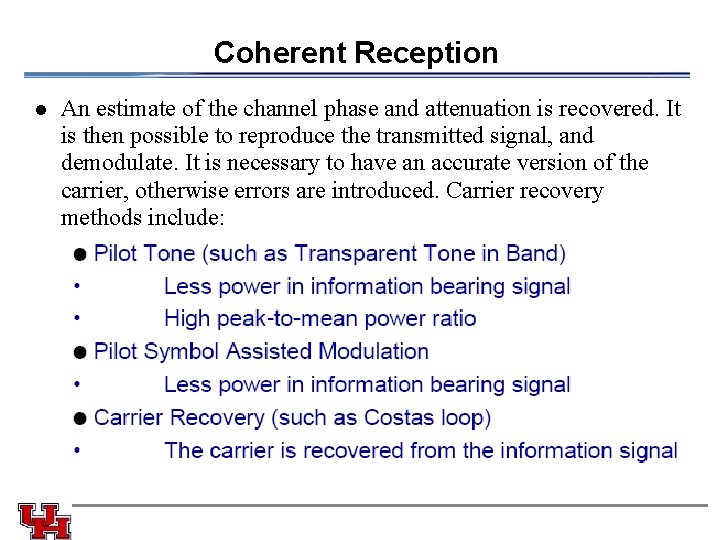 Coherent Reception

● An estimate of the channel phase and attenuation is recovered. It is then possible to reproduce the transmitted signal, and demodulate. It is necessary to have an accurate version of the carrier, otherwise errors are introduced. Carrier recovery methods include:

● Pilot Tone (such as Transparent Tone in Band)
• Less power in information bearing signal
• High peak-to-mean power ratio
● Pilot Symbol Assisted Modulation
• Less power in information bearing signal
● Carrier Recovery (such as Costas loop)
• The carrier is recovered from the information signal

UH